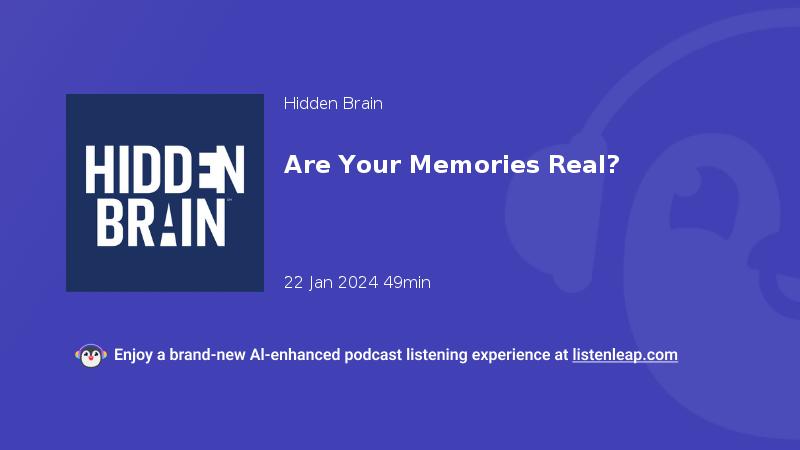 HIDDEN BRAIN

Hidden Brain

Are Your Memories Real?

22 Jan 2024 49min

Enjoy a brand-new AI-enhanced podcast listening experience at listenleap.com